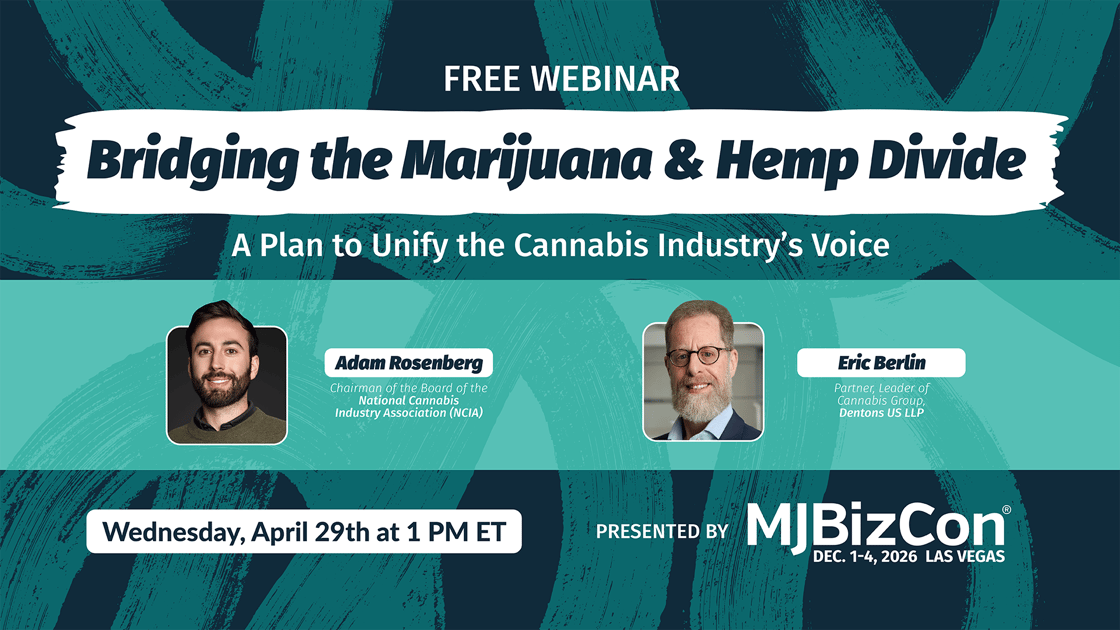 FREE WEBINAR

Bridging the Marijuana & Hemp Divide

A Plan to Unify the Cannabis Industry's Voice

Adam Rosenberg

Chairman of the Board of the National Cannabis Industry Association (NCIA)

Eric Berlin

Partner, Leader of Cannabis Group, Dentons US LLP

Wednesday, April 29th at 1 PM ET

PRESENTED BY MJBizCon®
DEC. 1-4, 2026 LAS VEGAS